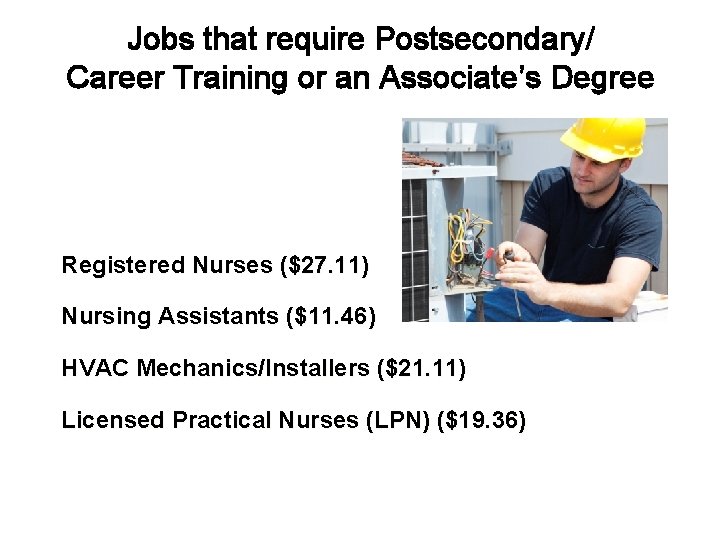 Jobs that require Postsecondary/
Career Training or an Associate's Degree

Registered Nurses ($27.11)

Nursing Assistants ($11.46)

HVAC Mechanics/Installers ($21.11)

Licensed Practical Nurses (LPN) ($19.36)